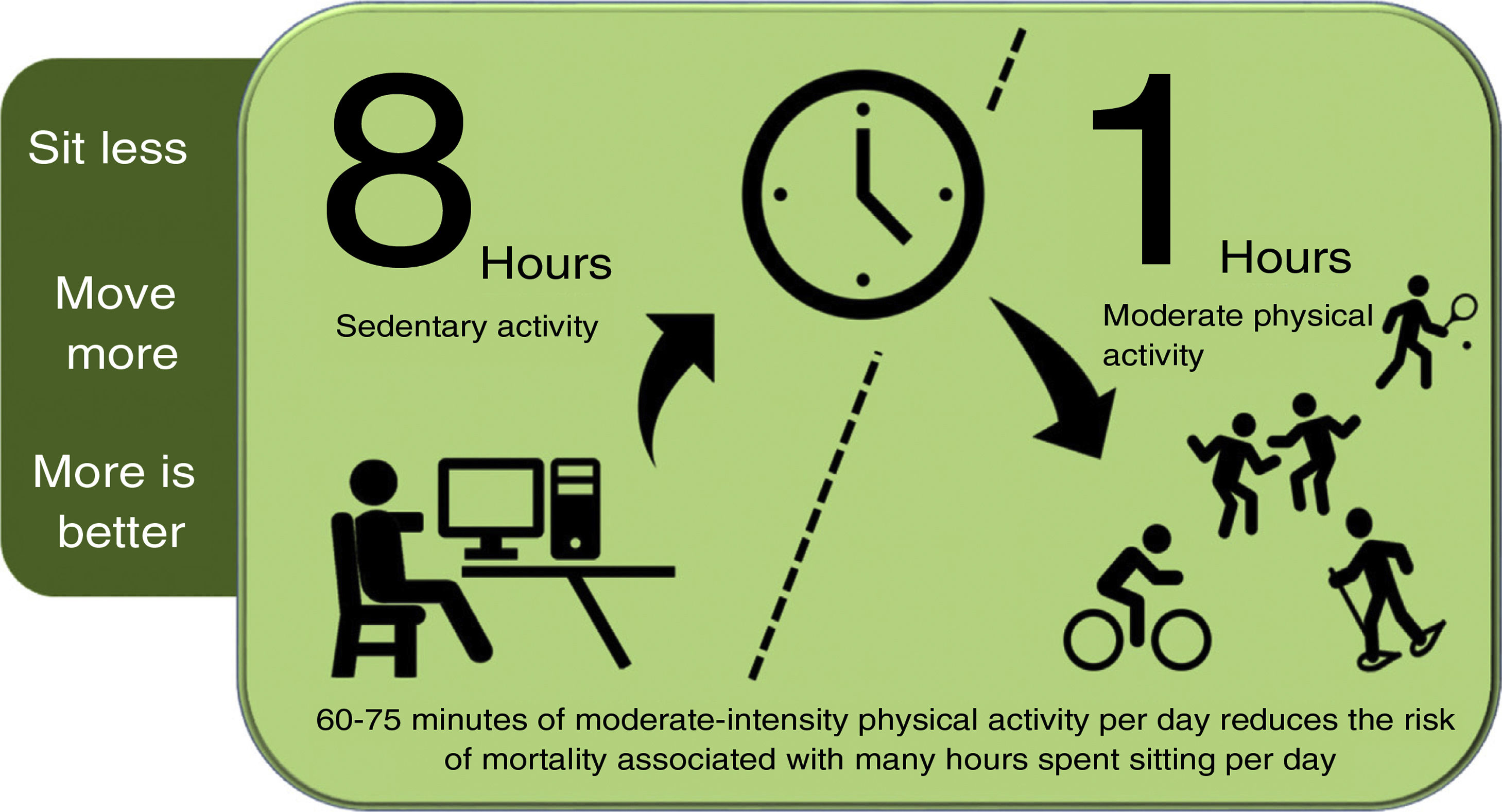 Sit less

Move more

More is better

8 Hours

Sedentary activity

1 Hours

Moderate physical activity

60-75 minutes of moderate-intensity physical activity per day reduces the risk of mortality associated with many hours spent sitting per day